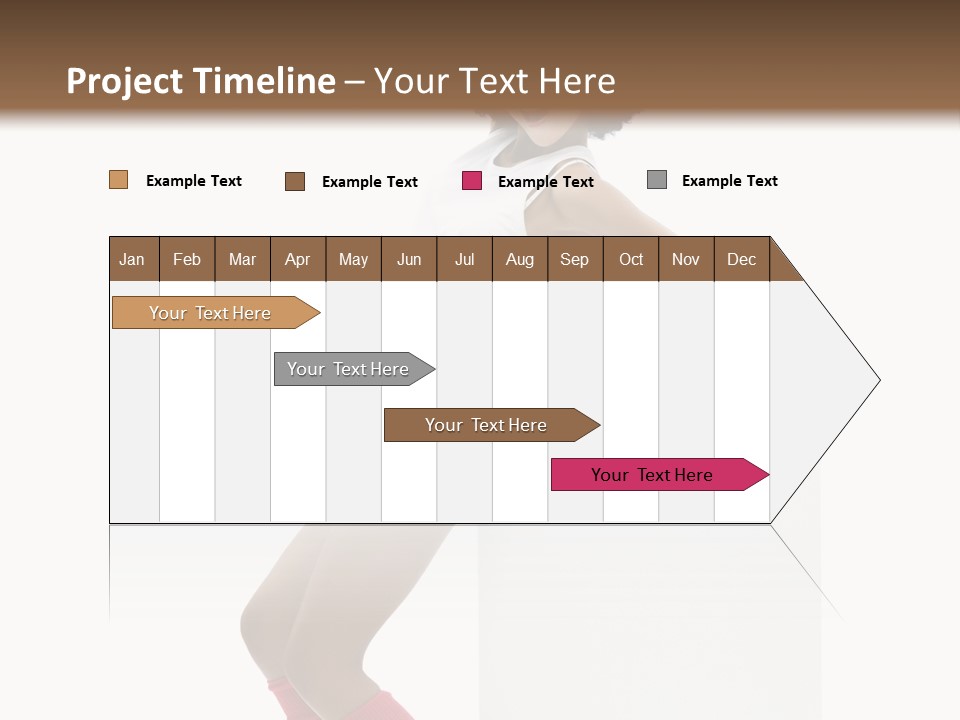 Project Timeline – Your Text Here

Example Text Example Text Example Text Example Text

| Jan | Feb | Mar | Apr | May | Jun | Jul | Aug | Sep | Oct | Nov | Dec |
|---|---|---|---|---|---|---|---|---|---|---|---|

Your Text Here

Your Text Here

Your Text Here

Your Text Here